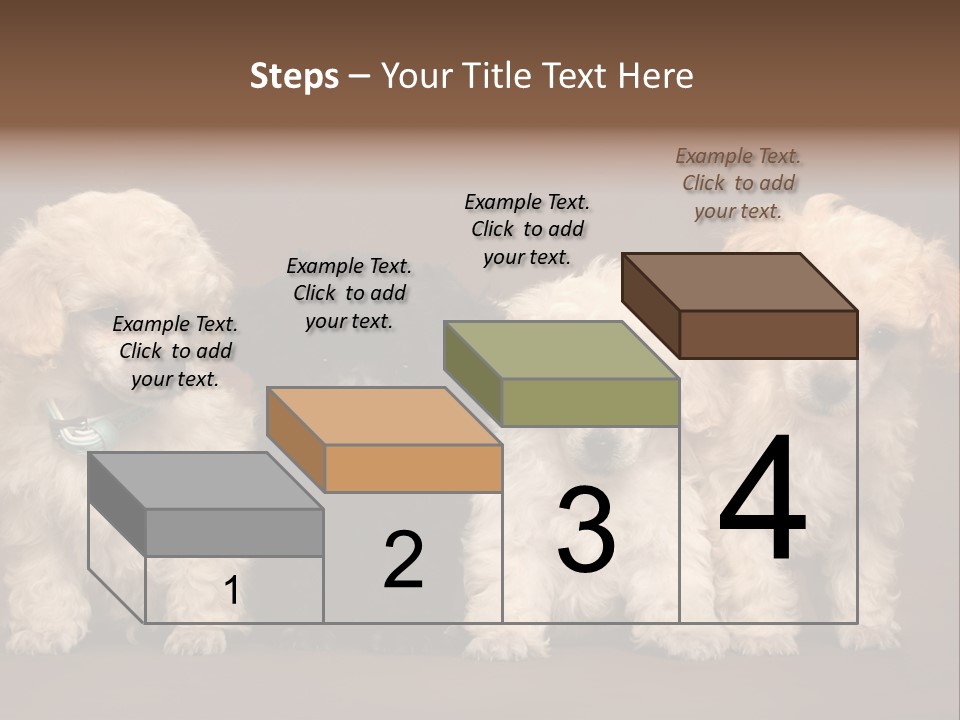 Steps – Your Title Text Here

Example Text. Click to add your text.

Example Text. Click to add your text.

Example Text. Click to add your text.

Example Text. Click to add your text.

1

2

3

4